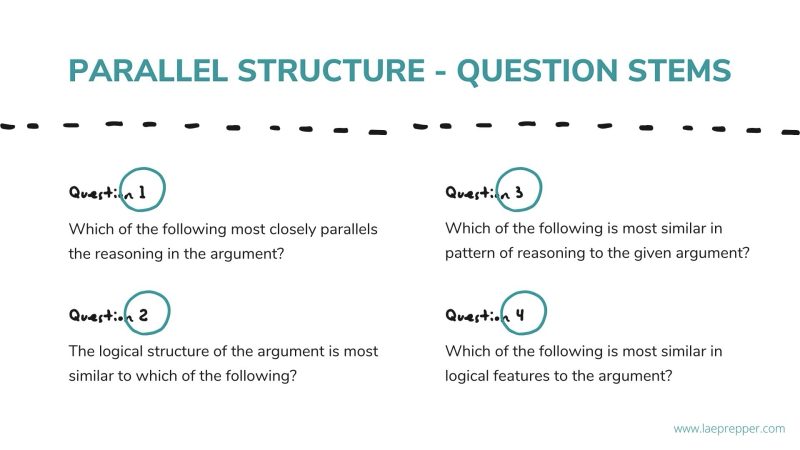 PARALLEL STRUCTURE - QUESTION STEMS

Question 1

Which of the following most closely parallels the reasoning in the argument?

Question 2

The logical structure of the argument is most similar to which of the following?

Question 3

Which of the following is most similar in pattern of reasoning to the given argument?

Question 4

Which of the following is most similar in logical features to the argument?

www.laeprepper.com